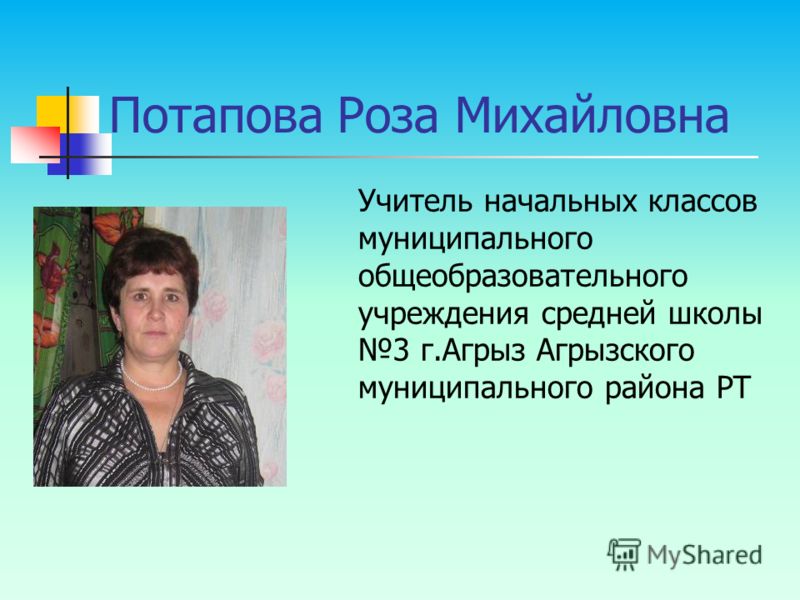 Потапова Роза Михайловна

Учитель начальных классов муниципального общеобразовательного учреждения средней школы №3 г.Агрыз Агрызского муниципального района РТ

MyShared